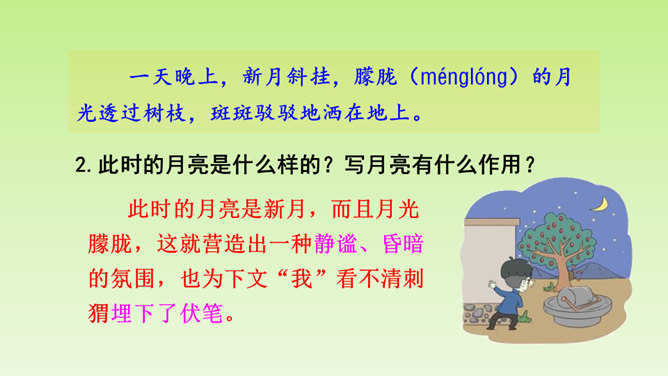 一天晚上，新月斜挂，朦胧（ménglóng）的月光透过树枝，斑斑驳驳地洒在地上。

2.此时的月亮是什么样的？写月亮有什么作用？

此时的月亮是新月，而且月光朦胧，这就营造出一种静谧、昏暗的氛围，也为下文“我”看不清刺猬埋下了伏笔。